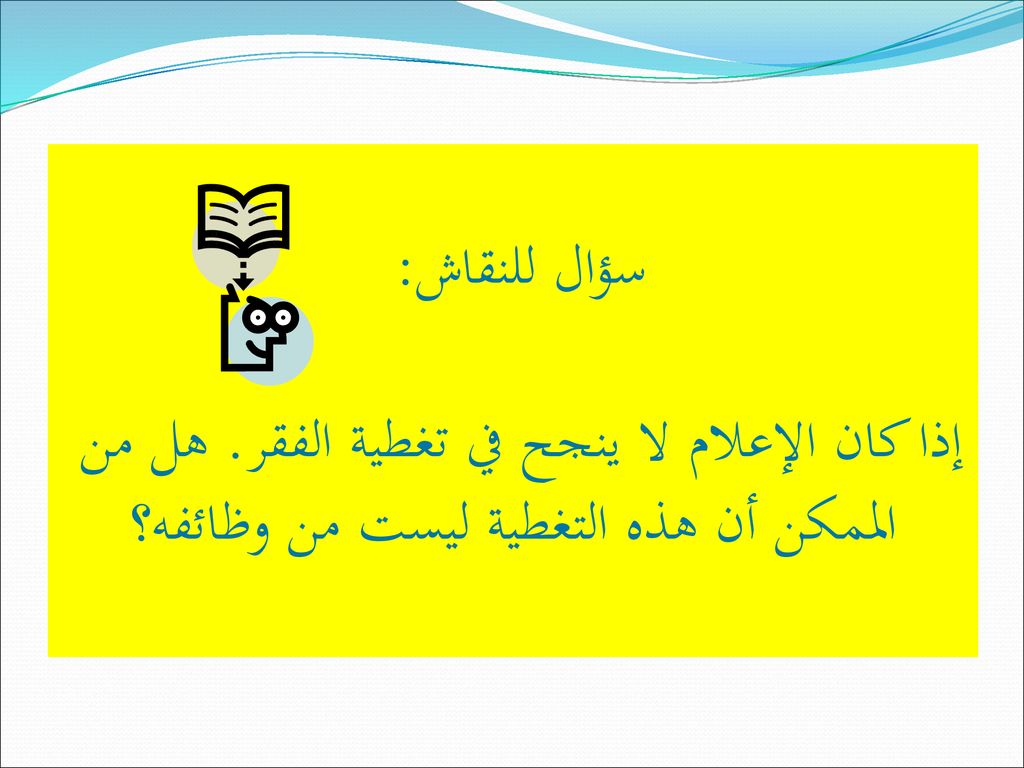 سؤال للنقاش:

إذا كان الإعلام لا ينجح في تغطية الفقر. هل من الممكن أن هذه التغطية ليست من وظائفه؟